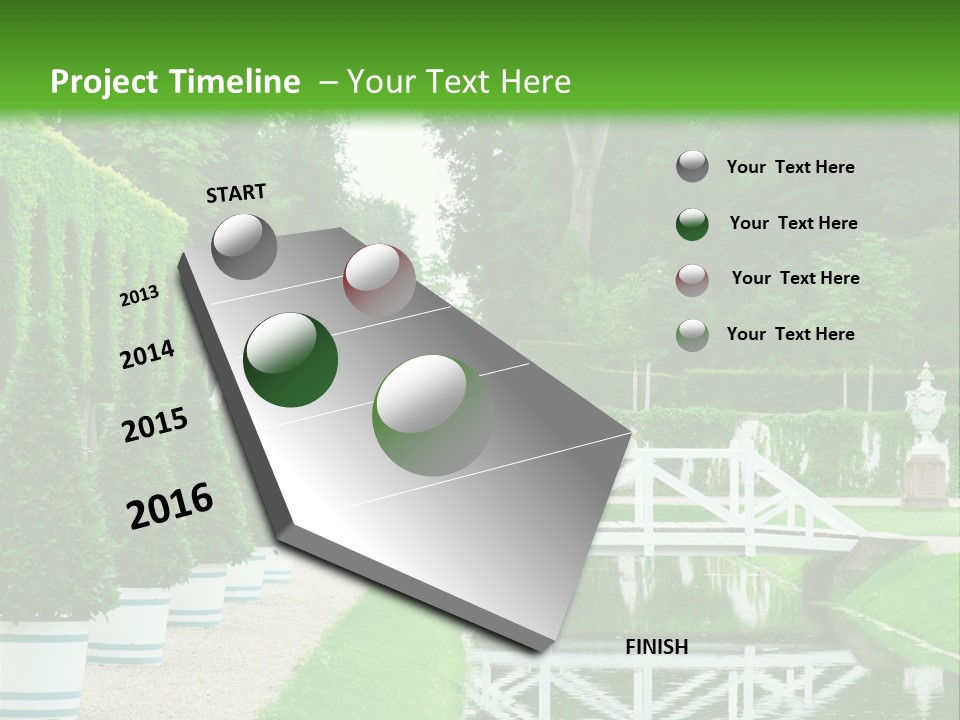 Project Timeline – Your Text Here

START

2013

2014

2015

2016

FINISH

Your Text Here

Your Text Here

Your Text Here

Your Text Here